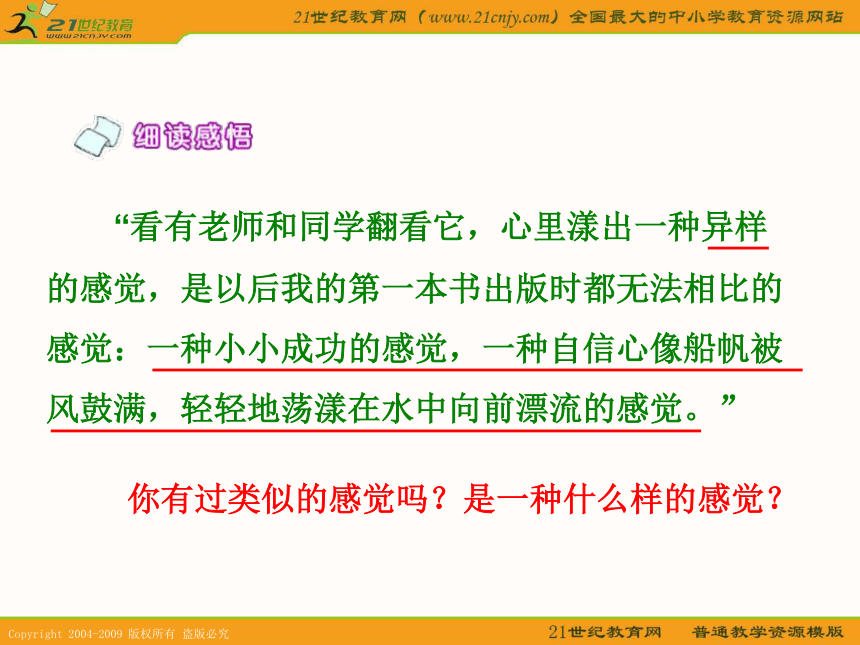 21世纪教育
www.21cnjy.com

21世纪教育网（www.21cnjy.com）全国最大的中小学教育资源网站

细读感悟

“看有老师和同学翻看它，心里漾出一种异样的感觉，是以后我的第一本书出版时都无法相比的感觉：一种小小成功的感觉，一种自信心像船帆被风鼓满，轻轻地荡漾在水中向前漂流的感觉。”

你有过类似的感觉吗？是一种什么样的感觉？

Copyright 2004-2009 版权所有 盗版必究

21世纪教育网 普通教学资源模版